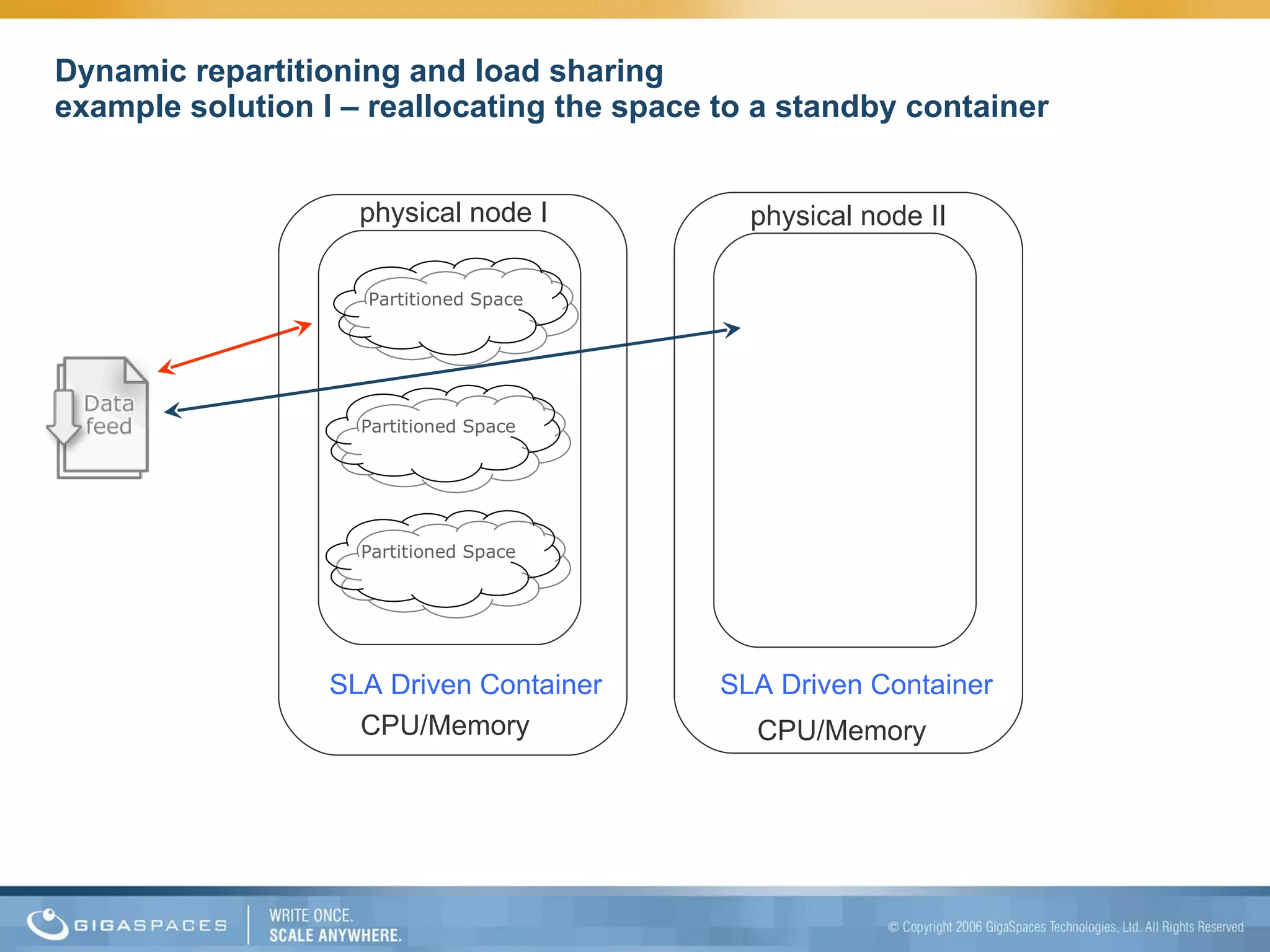 Dynamic repartitioning and load sharing
example solution I – reallocating the space to a standby container

Data feed

physical node I

Partitioned Space

Partitioned Space

Partitioned Space

SLA Driven Container

CPU/Memory

physical node II

SLA Driven Container

CPU/Memory

GIGASPACES

WRITE ONCE.
SCALE ANYWHERE.

© Copyright 2006 GigaSpaces Technologies, Ltd. All Rights Reserved